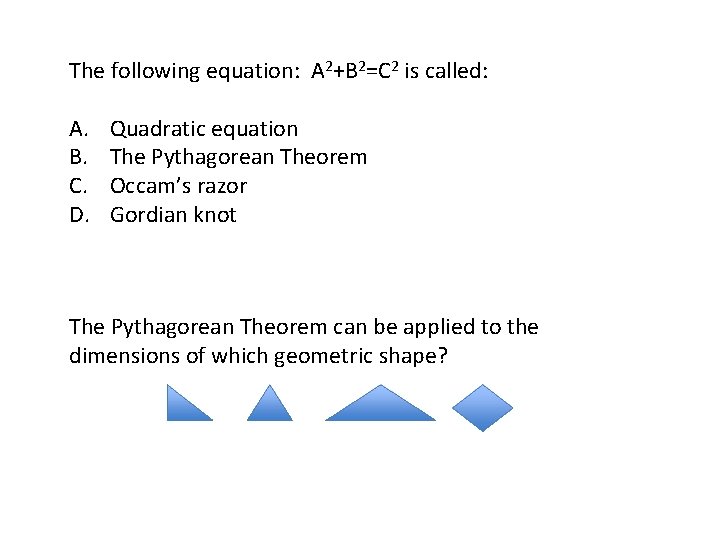 The following equation: $A^2+B^2=C^2$ is called:

A. Quadratic equation
B. The Pythagorean Theorem
C. Occam's razor
D. Gordian knot

The Pythagorean Theorem can be applied to the dimensions of which geometric shape?